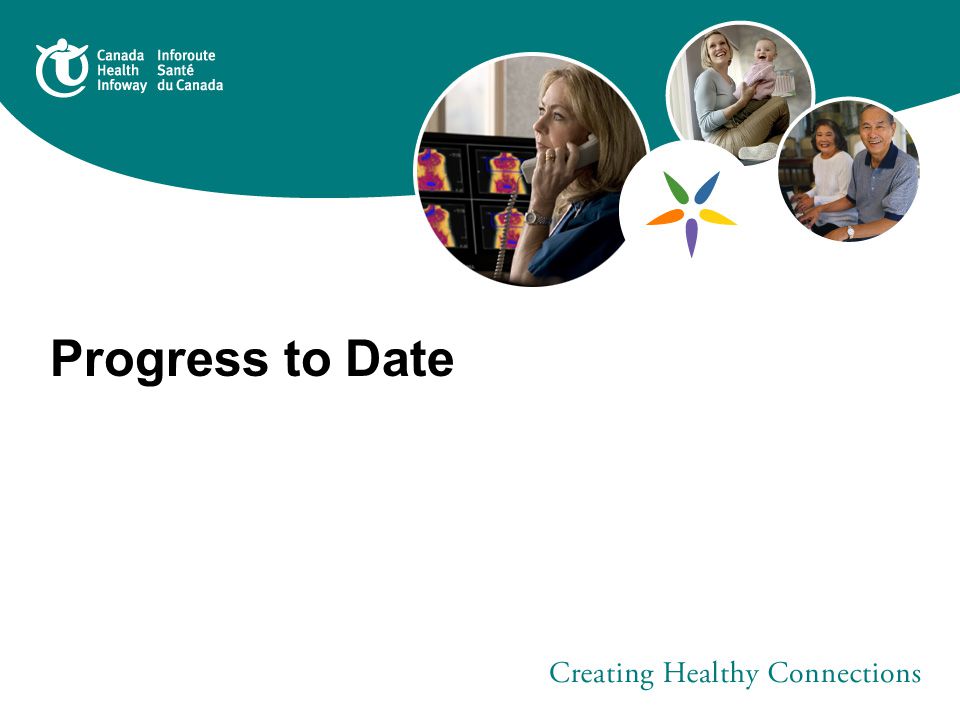 Canada Health Infoway
Inforoute Santé du Canada

Progress to Date

Creating Healthy Connections